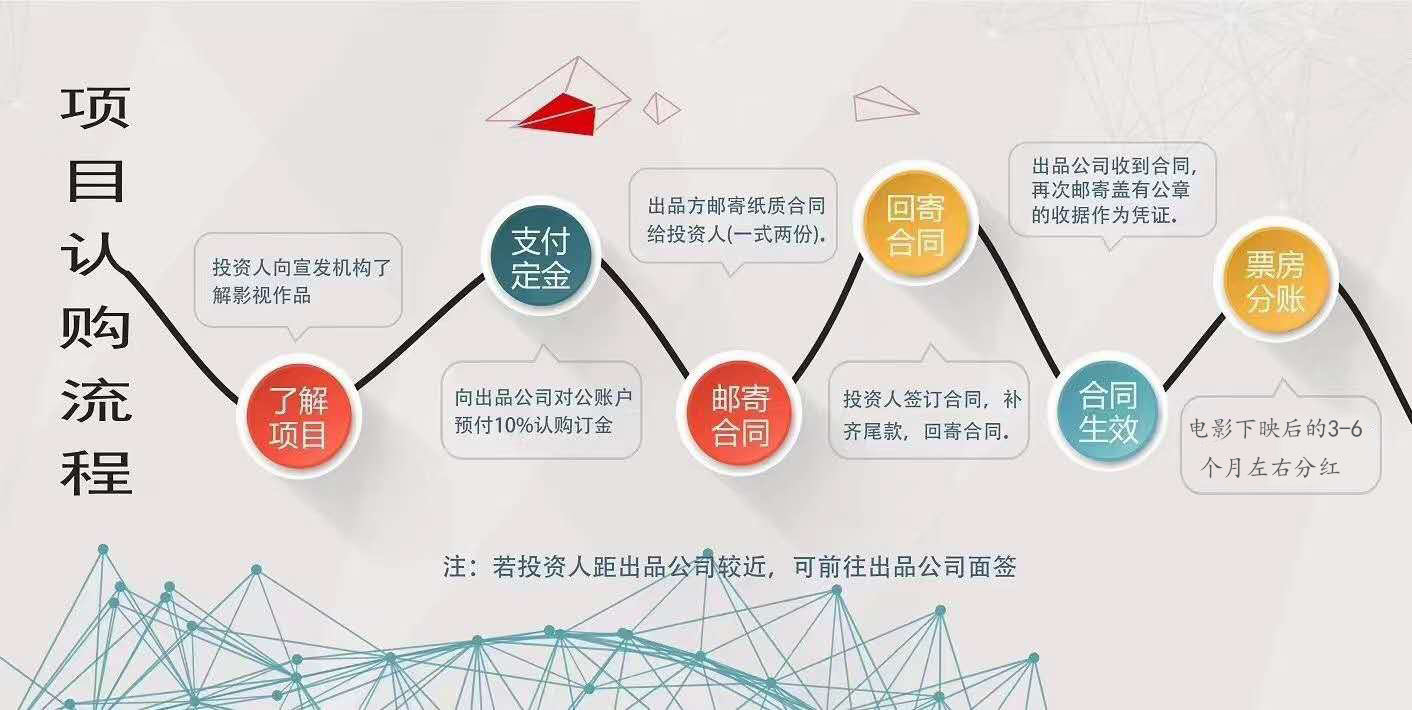 项目认购流程

投资人向宣发机构了解影视作品

了解项目

支付定金

向出品公司对公账户预付10%认购订金

出品方邮寄纸质合同给投资人(一式两份).

邮寄合同

回寄合同

投资人签订合同，补齐尾款，回寄合同.

出品公司收到合同，再次邮寄盖有公章的收据作为凭证.

合同生效

票房分账

电影下映后的3-6个月左右分红

注：若投资人距出品公司较近，可前往出品公司面签